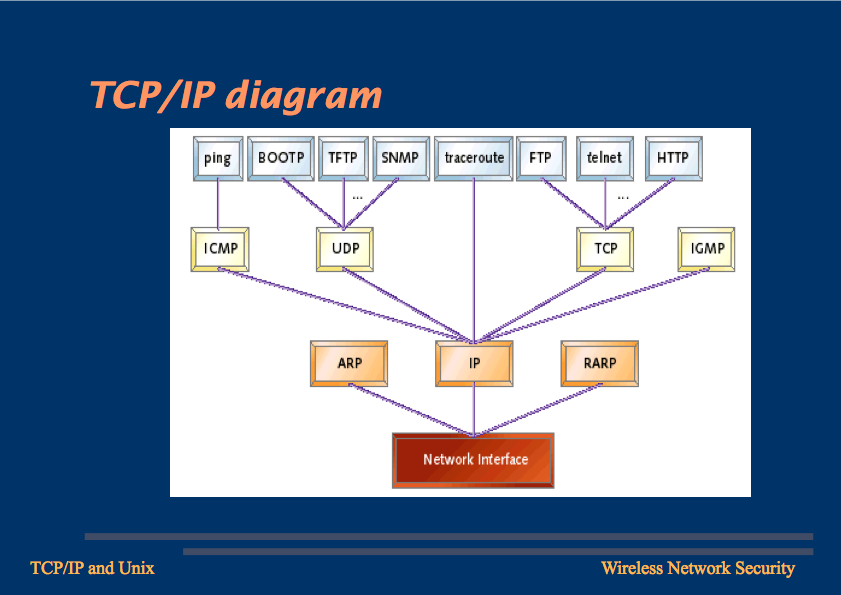 TCP/IP diagram

ping BOOTP TFTP SNMP traceroute FTP telnet HTTP

...

...

ICMP UDP TCP IGMP

ARP IP RARP

Network Interface

TCP/IP and Unix

Wireless Network Security